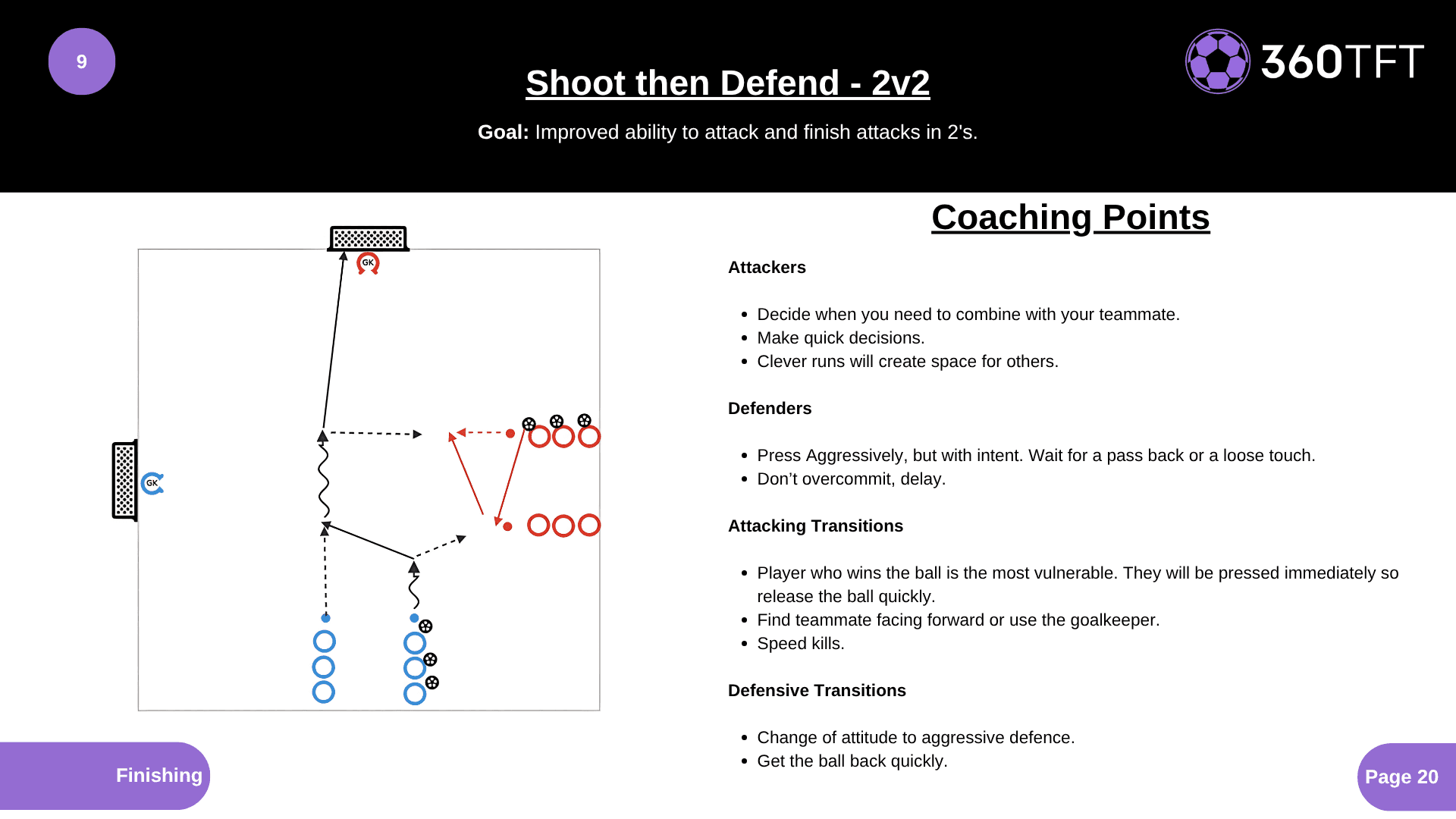 9

Shoot then Defend - 2v2

360TFT

Goal: Improved ability to attack and finish attacks in 2's.

GK

GK

Coaching Points

Attackers

- Decide when you need to combine with your teammate.
- Make quick decisions.
- Clever runs will create space for others.

Defenders

- Press Aggressively, but with intent. Wait for a pass back or a loose touch.
- Don't overcommit, delay.

Attacking Transitions

- Player who wins the ball is the most vulnerable. They will be pressed immediately so release the ball quickly.
- Find teammate facing forward or use the goalkeeper.
- Speed kills.

Defensive Transitions

- Change of attitude to aggressive defence.
- Get the ball back quickly.

Finishing

Page 20